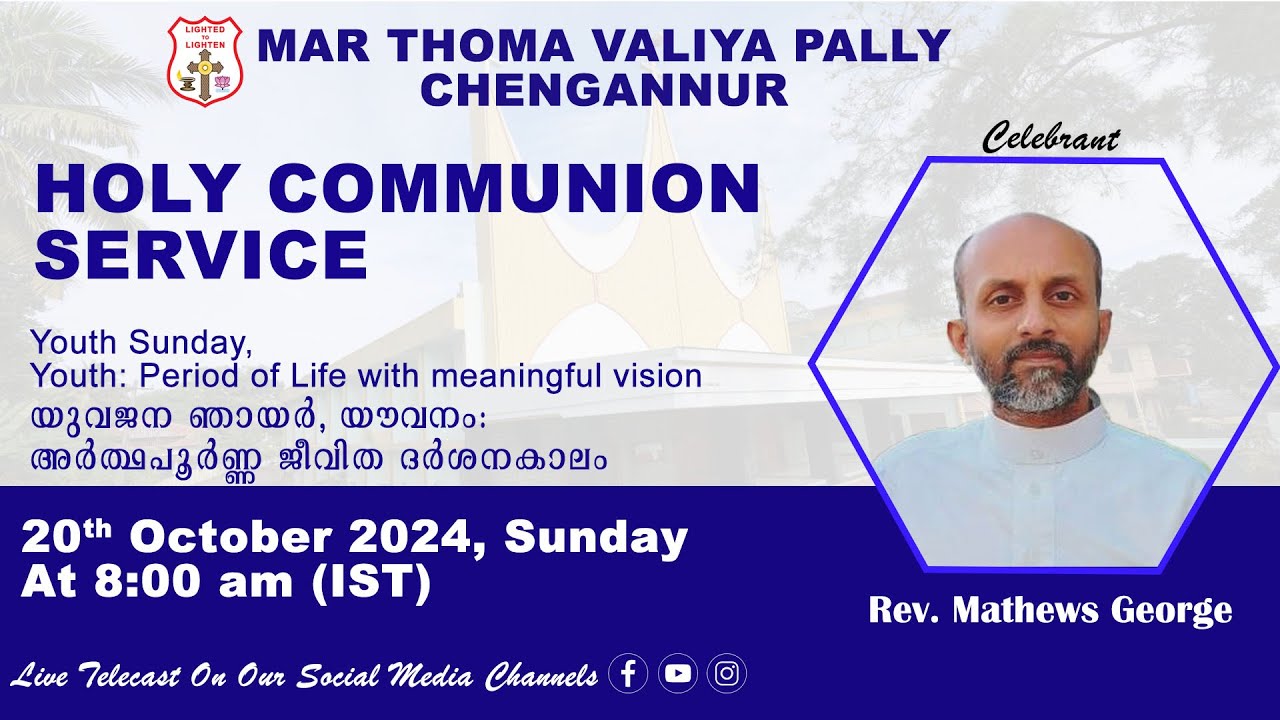 LIGHTED TO LIGHTEN

MAR THOMA VALIYA PALLY
CHENGANNUR

HOLY COMMUNION SERVICE

Youth Sunday,
Youth: Period of Life with meaningful vision
യുവജന ഞായർ, യൗവനം:
അർത്ഥപൂർണ്ണ ജീവിത ദർശനകാലം

Celebrant

20th October 2024, Sunday
At 8:00 am (IST)

Rev. Mathews George

Live Telecast On Our Social Media Channels